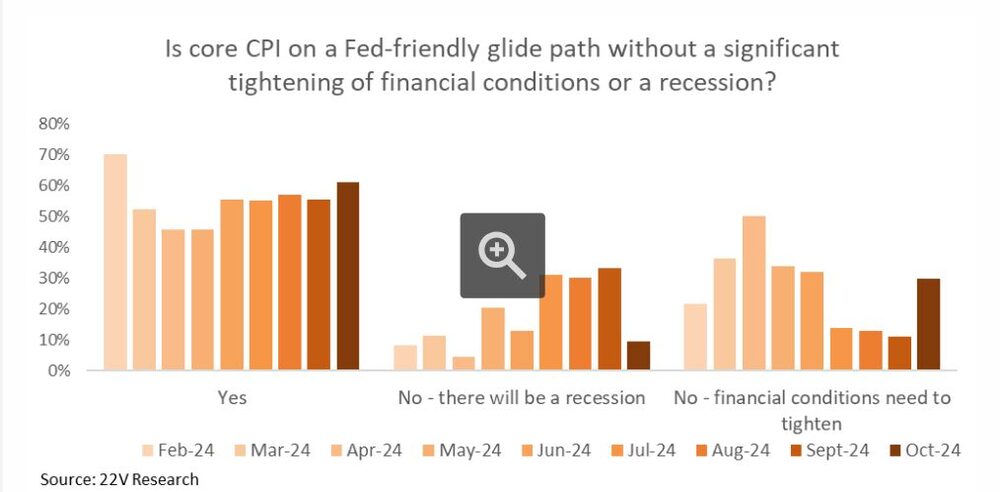 Is core CPI on a Fed-friendly glide path without a significant tightening of financial conditions or a recession?

80%
70%
60%
50%
40%
30%
20%
10%
0%

Yes

No - there will be a recession

No - financial conditions need to tighten

Feb-24 Mar-24 Apr-24 May-24 Jun-24 Jul-24 Aug-24 Sept-24 Oct-24

Source: 22V Research